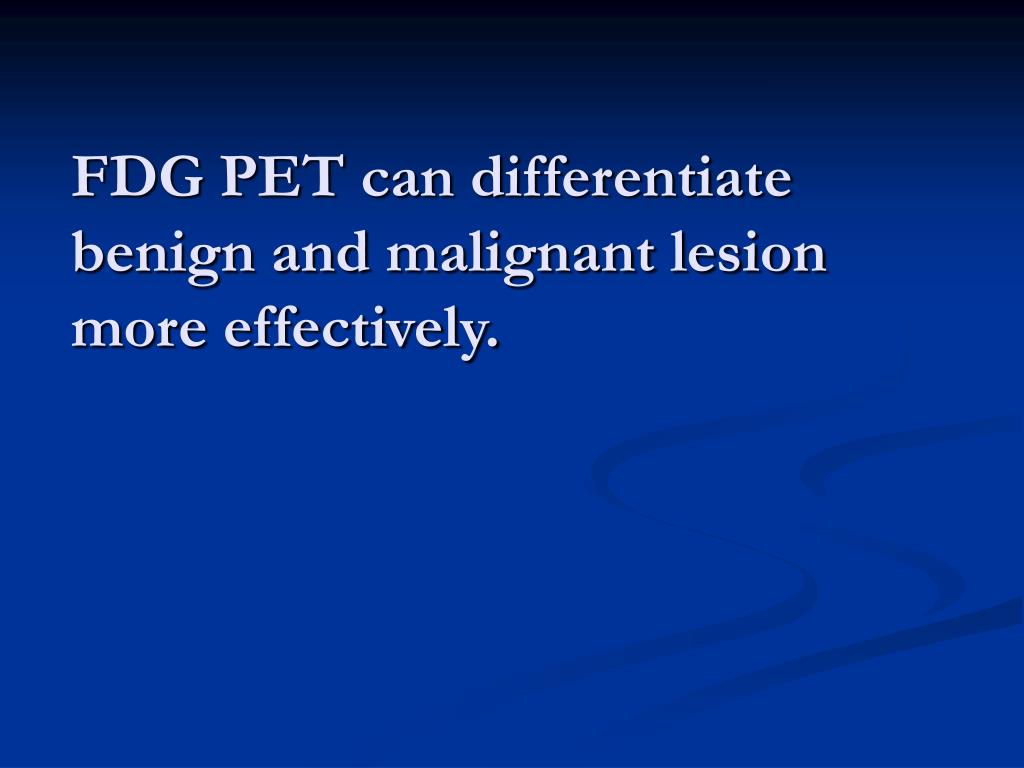 FDG PET can differentiate benign and malignant lesion more effectively.